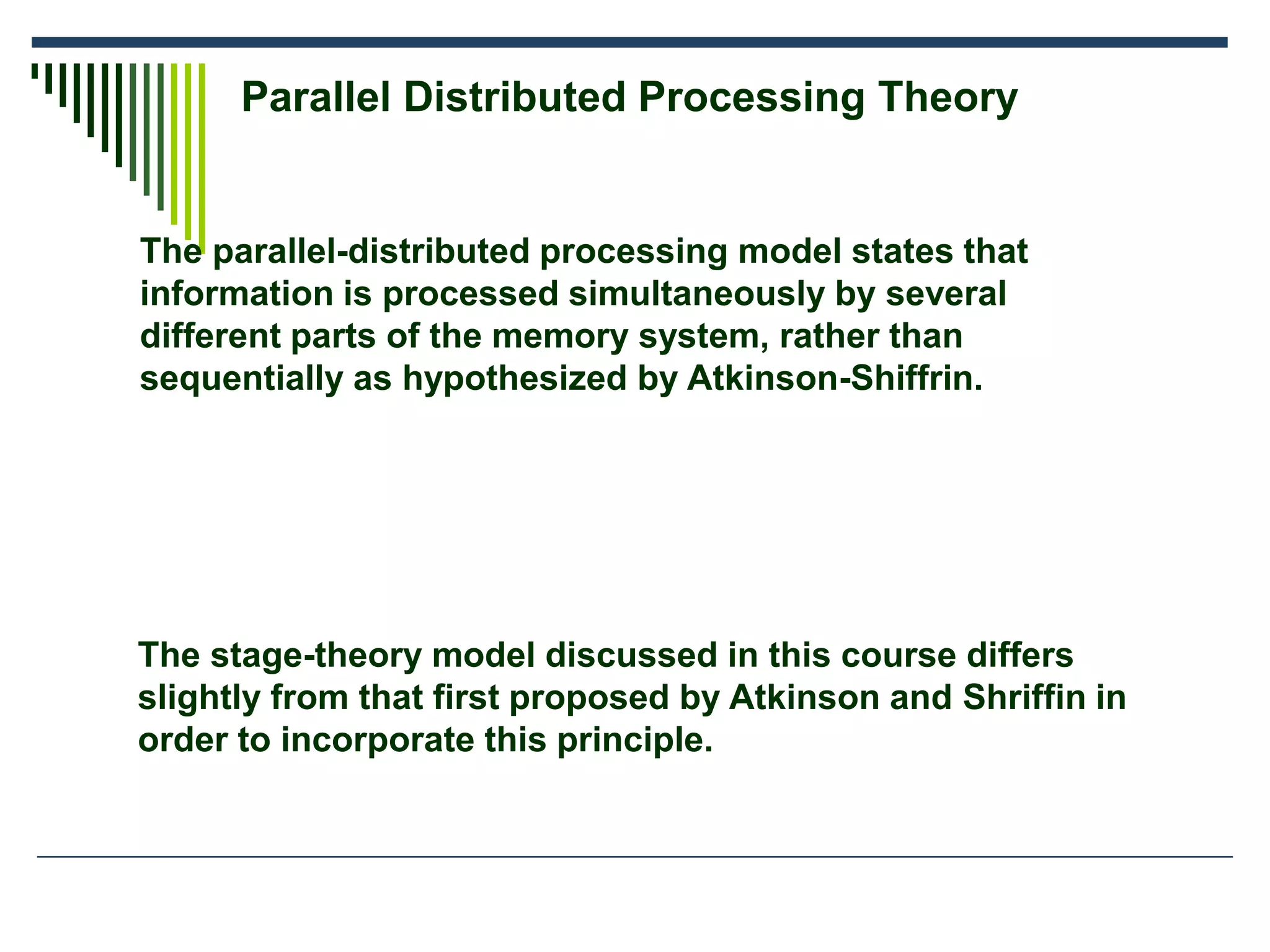 Parallel Distributed Processing Theory

The parallel-distributed processing model states that information is processed simultaneously by several different parts of the memory system, rather than sequentially as hypothesized by Atkinson-Shiffrin.

The stage-theory model discussed in this course differs slightly from that first proposed by Atkinson and Shriffin in order to incorporate this principle.